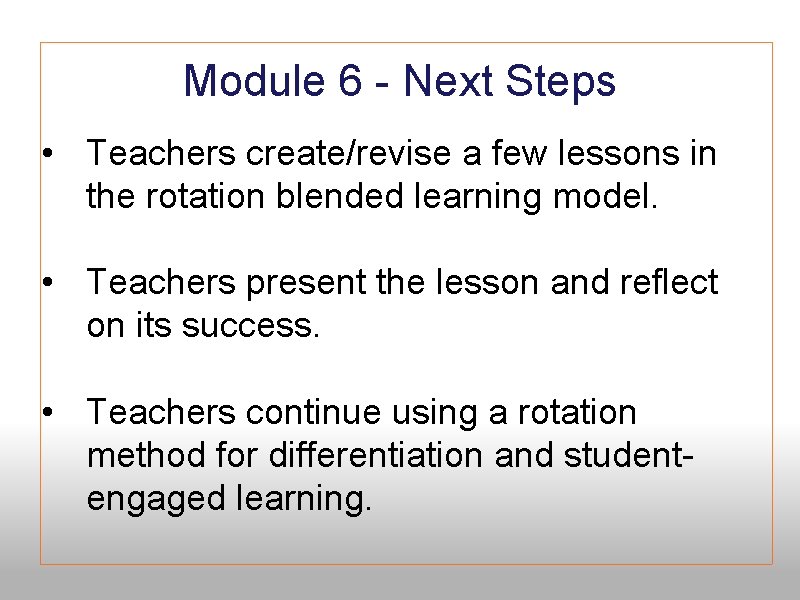 Module 6 - Next Steps

• Teachers create/revise a few lessons in the rotation blended learning model.

• Teachers present the lesson and reflect on its success.

• Teachers continue using a rotation method for differentiation and student-engaged learning.